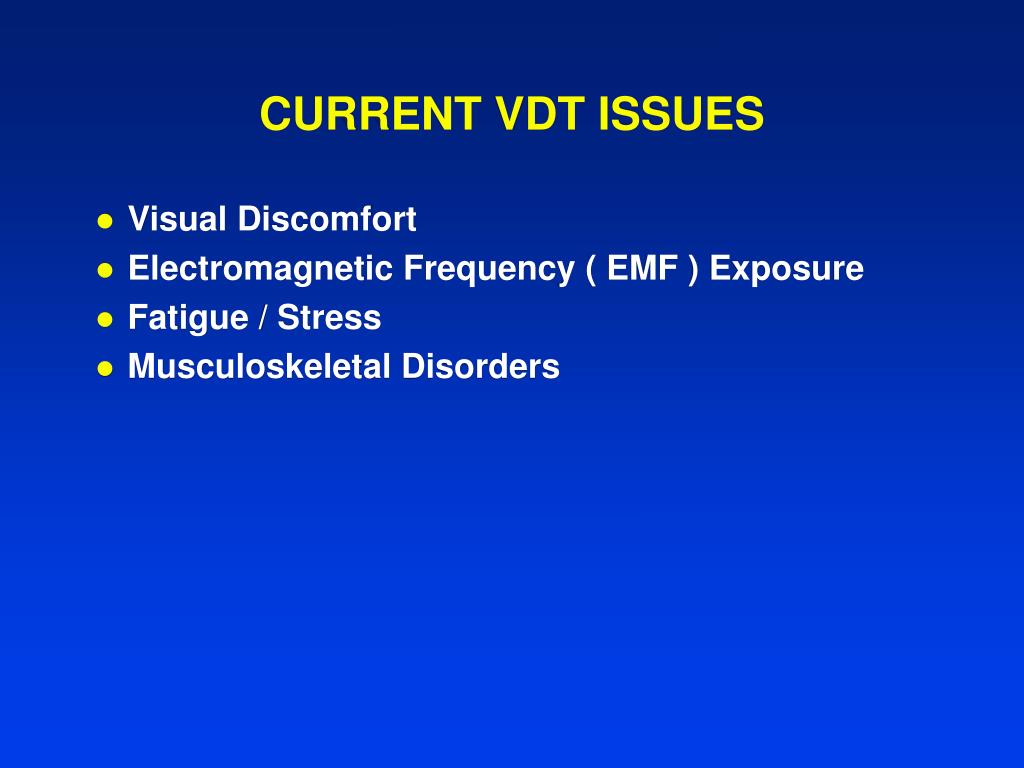 CURRENT VDT ISSUES

- Visual Discomfort
- Electromagnetic Frequency ( EMF ) Exposure
- Fatigue / Stress
- Musculoskeletal Disorders